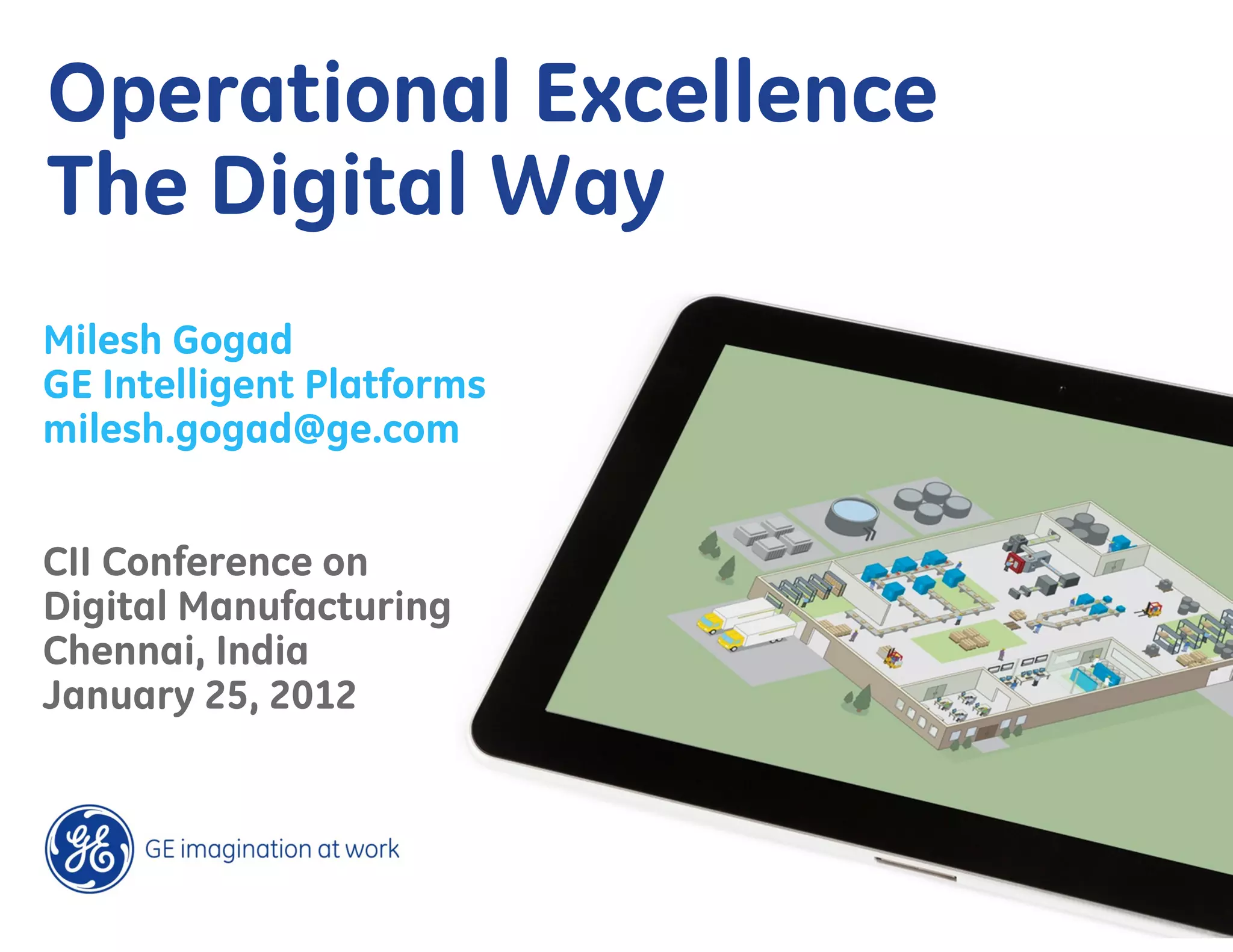 Operational Excellence
The Digital Way

Milesh Gogad
GE Intelligent Platforms
milesh.gogad@ge.com

CII Conference on
Digital Manufacturing
Chennai, India
January 25, 2012

GE

GE imagination at work